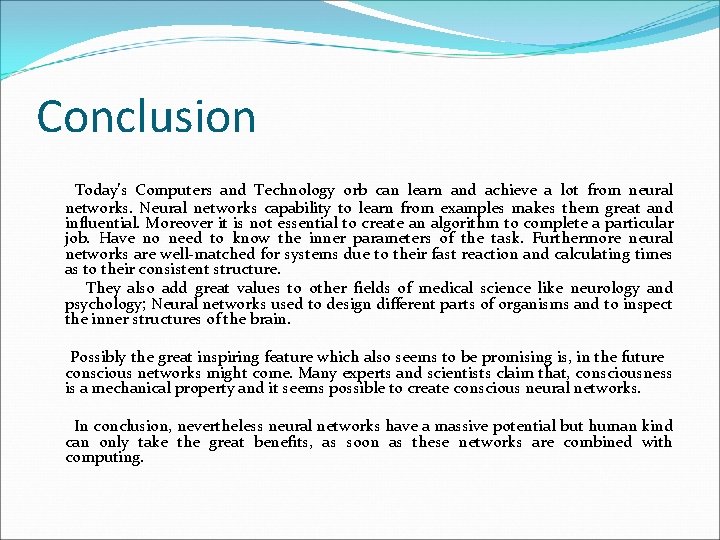 Conclusion

Today's Computers and Technology orb can learn and achieve a lot from neural networks. Neural networks capability to learn from examples makes them great and influential. Moreover it is not essential to create an algorithm to complete a particular job. Have no need to know the inner parameters of the task. Furthermore neural networks are well-matched for systems due to their fast reaction and calculating times as to their consistent structure.

They also add great values to other fields of medical science like neurology and psychology; Neural networks used to design different parts of organisms and to inspect the inner structures of the brain.

Possibly the great inspiring feature which also seems to be promising is, in the future conscious networks might come. Many experts and scientists claim that, consciousness is a mechanical property and it seems possible to create conscious neural networks.

In conclusion, nevertheless neural networks have a massive potential but human kind can only take the great benefits, as soon as these networks are combined with computing.